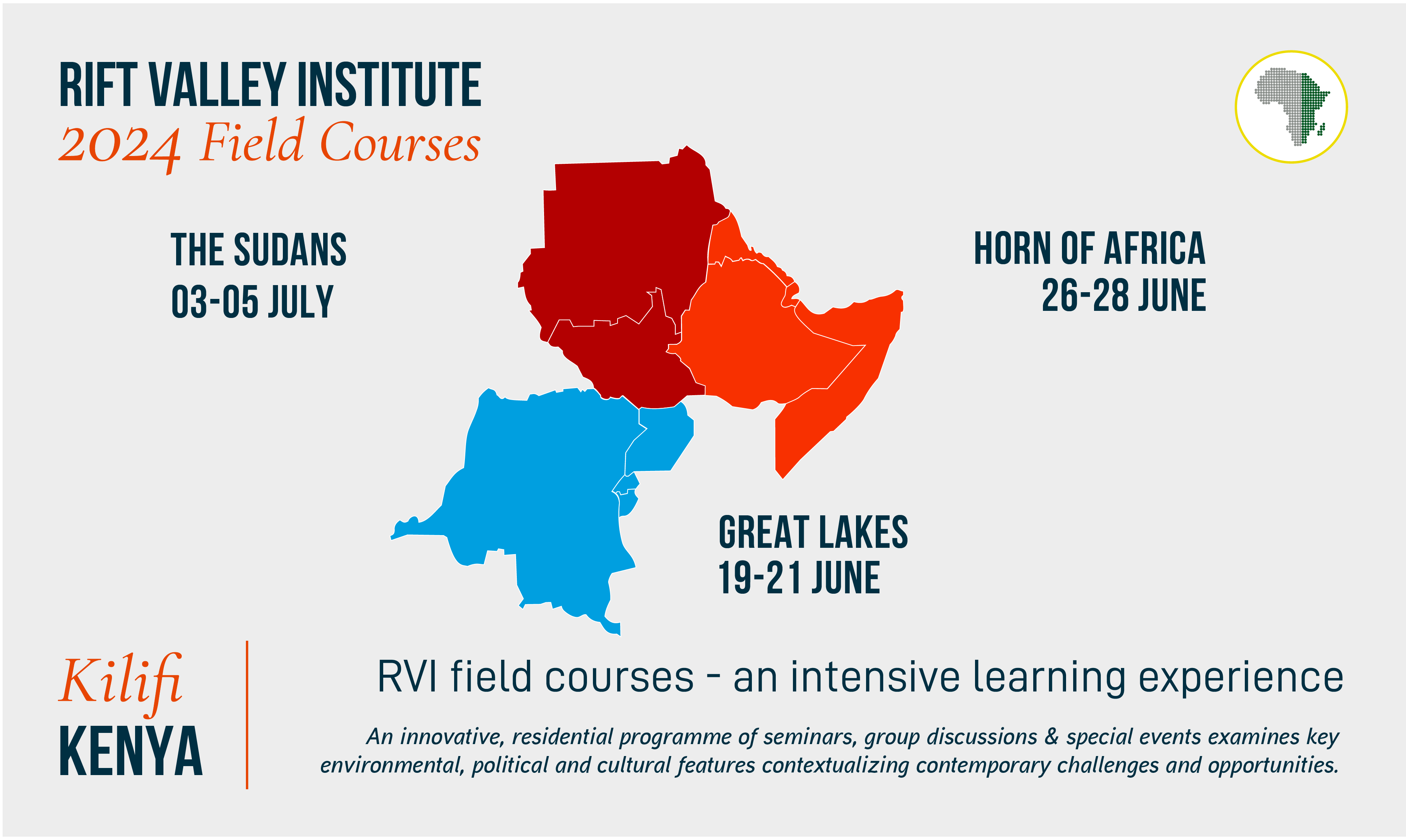 RIFT VALLEY INSTITUTE
2024 Field Courses

THE SUDANS
03-05 JULY

HORN OF AFRICA
26-28 JUNE

GREAT LAKES
19-21 JUNE

Kilifi
KENYA

RVI field courses - an intensive learning experience

An innovative, residential programme of seminars, group discussions & special events examines key environmental, political and cultural features contextualizing contemporary challenges and opportunities.